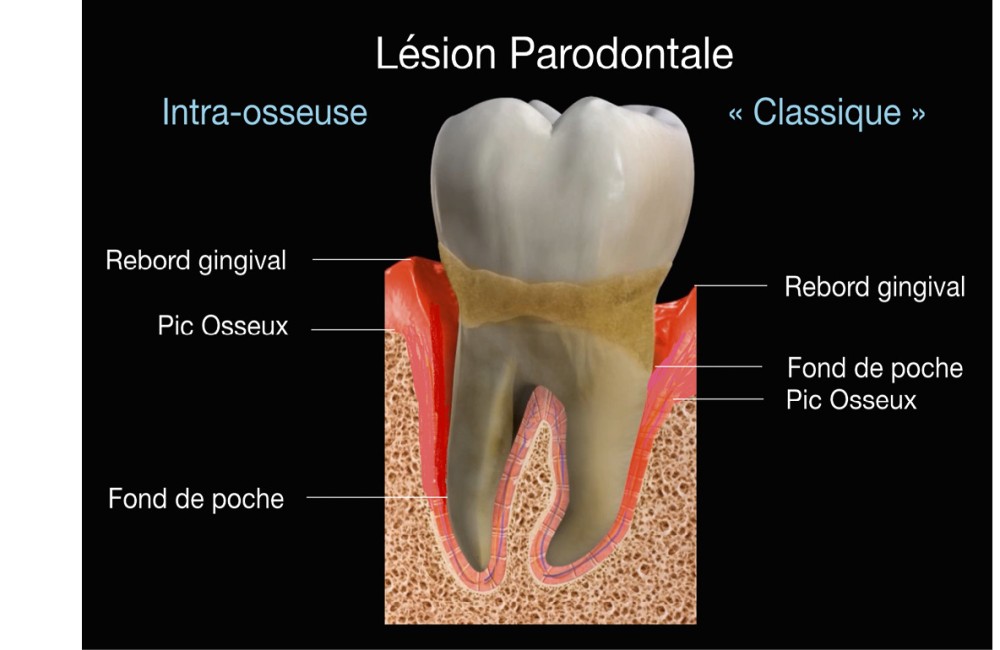 Lésion Parodontale

Intra-osseuse

« Classique »

Rebord gingival

Pic Osseux

Fond de poche

Rebord gingival

Fond de poche

Pic Osseux